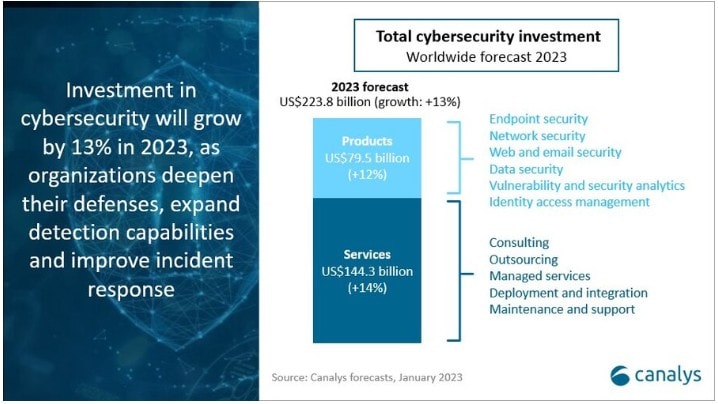 Investment in cybersecurity will grow by 13% in 2023, as organizations deepen their defenses, expand detection capabilities and improve incident response

Total cybersecurity investment
Worldwide forecast 2023

2023 forecast
US$223.8 billion (growth: +13%)

Products
US$79.5 billion
(+12%)

Services
US$144.3 billion
(+14%)

Endpoint security
Network security
Web and email security
Data security
Vulnerability and security analytics
Identity access management

Consulting
Outsourcing
Managed services
Deployment and integration
Maintenance and support

Source: Canalys forecasts, January 2023

canalys